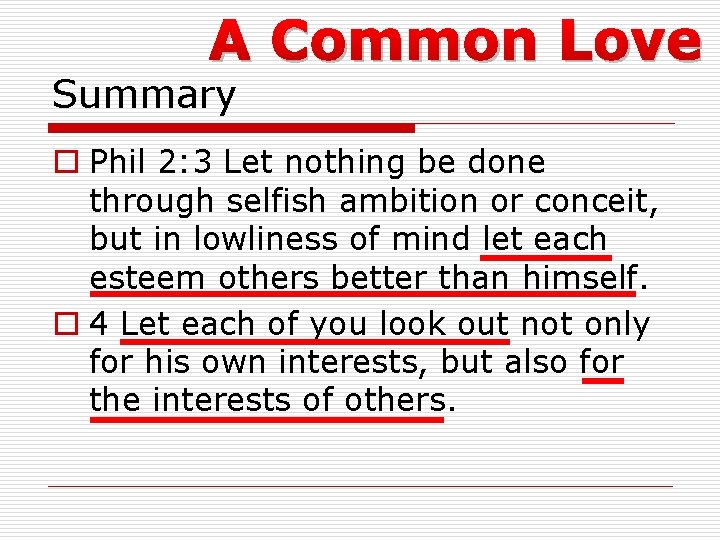 A Common Love

Summary

Phil 2:3 Let nothing be done through selfish ambition or conceit, but in lowliness of mind let each esteem others better than himself.

4 Let each of you look out not only for his own interests, but also for the interests of others.